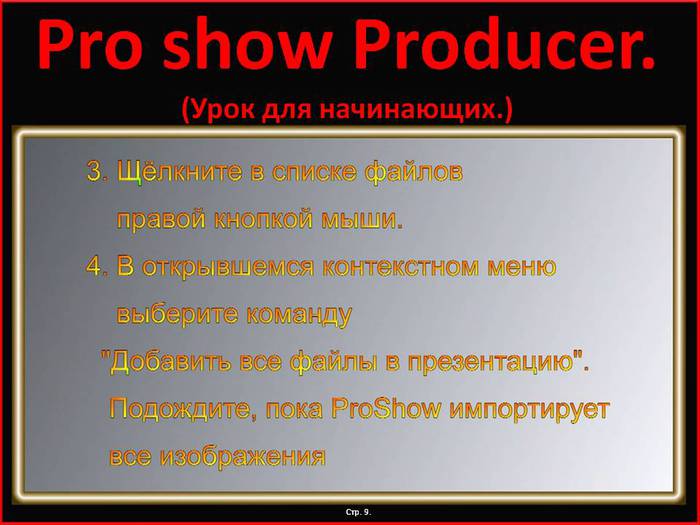 Pro show Producer.

(Урок для начинающих.)

3. Щёлкните в списке файлов правой кнопкой мыши.

4. В открывшемся контекстном меню выберите команду "Добавить все файлы в презентацию". Подождите, пока ProShow импортирует все изображения

Стр. 9.